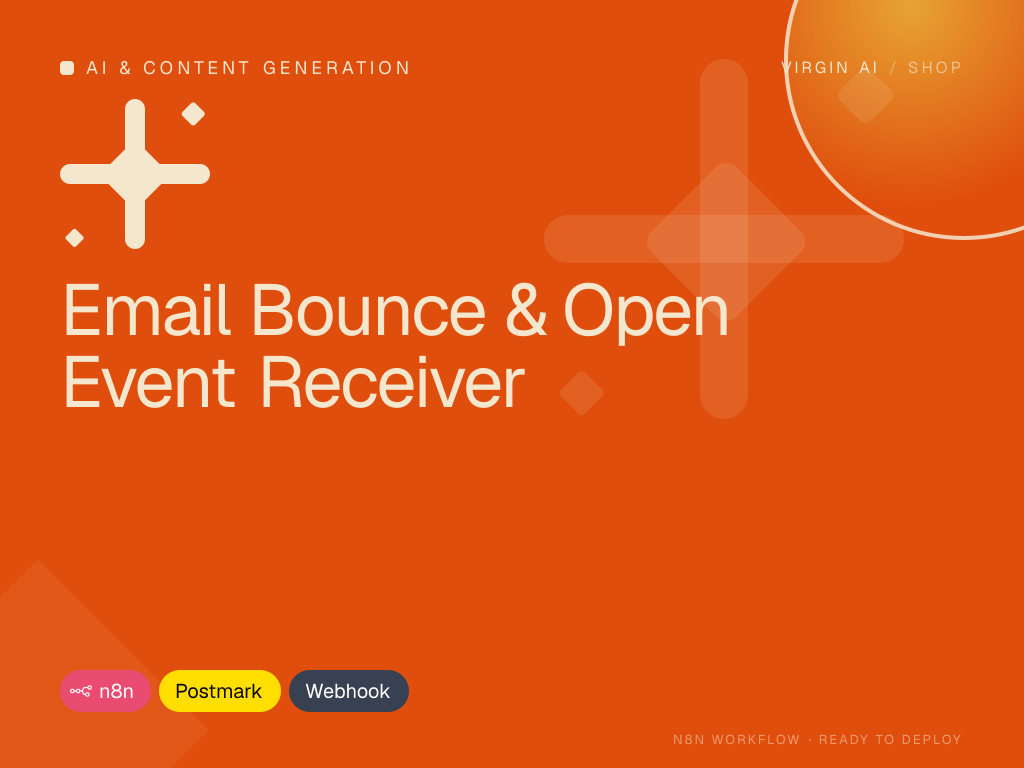 AI & CONTENT GENERATION

VIRGIN AI / SHOP

Email Bounce & Open Event Receiver

n8n

Postmark

Webhook

N8N WORKFLOW · READY TO DEPLOY